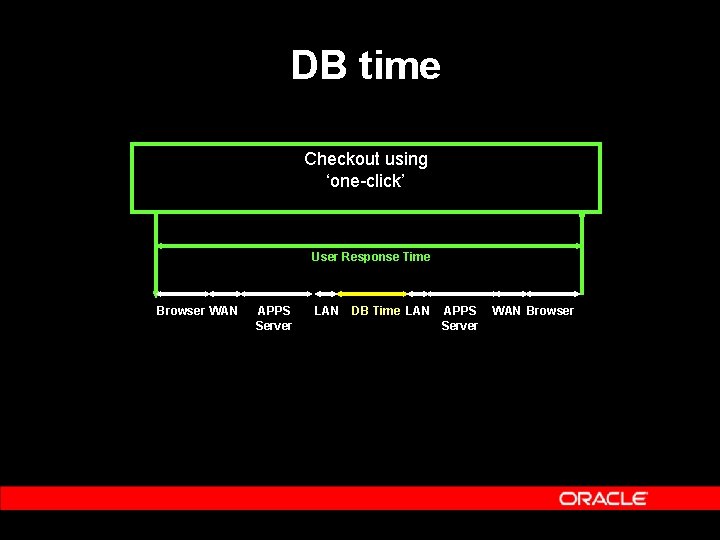 DB time

Checkout using ‘one-click’

User Response Time

Browser WAN APPS Server LAN DB Time LAN APPS Server WAN Browser

ORACLE